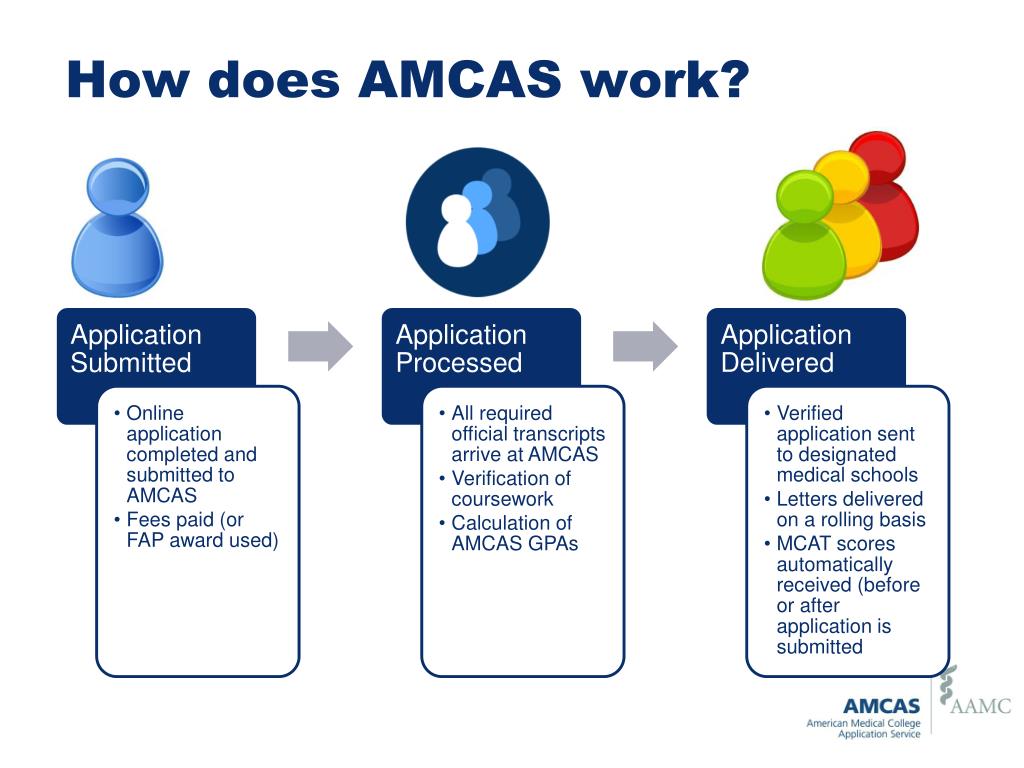 How does AMCAS work?

Application Submitted

• Online application completed and submitted to AMCAS
• Fees paid (or FAP award used)

Application Processed

• All required official transcripts arrive at AMCAS
• Verification of coursework
• Calculation of AMCAS GPAs

Application Delivered

• Verified application sent to designated medical schools
• Letters delivered on a rolling basis
• MCAT scores automatically received (before or after application is submitted

AMCAS
American Medical College Application Service
AAMC